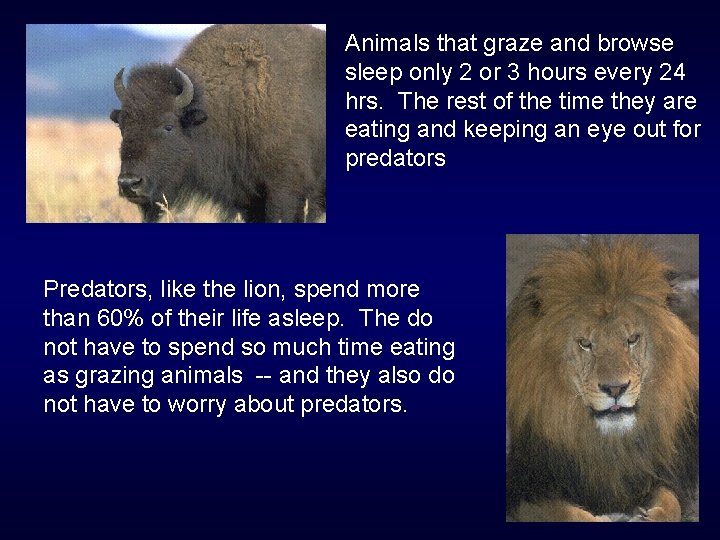 Animals that graze and browse sleep only 2 or 3 hours every 24 hrs. The rest of the time they are eating and keeping an eye out for predators

Predators, like the lion, spend more than 60% of their life asleep. The do not have to spend so much time eating as grazing animals -- and they also do not have to worry about predators.